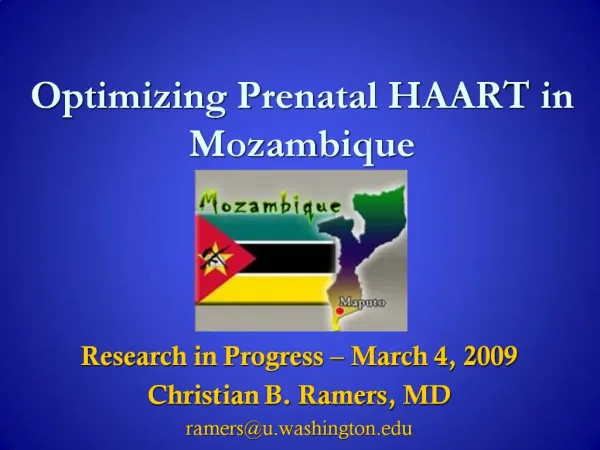 Optimizing Prenatal HAART in Mozambique

Mozambique

Maputo

Research in Progress – March 4, 2009

Christian B. Ramers, MD

ramers@u.washington.edu